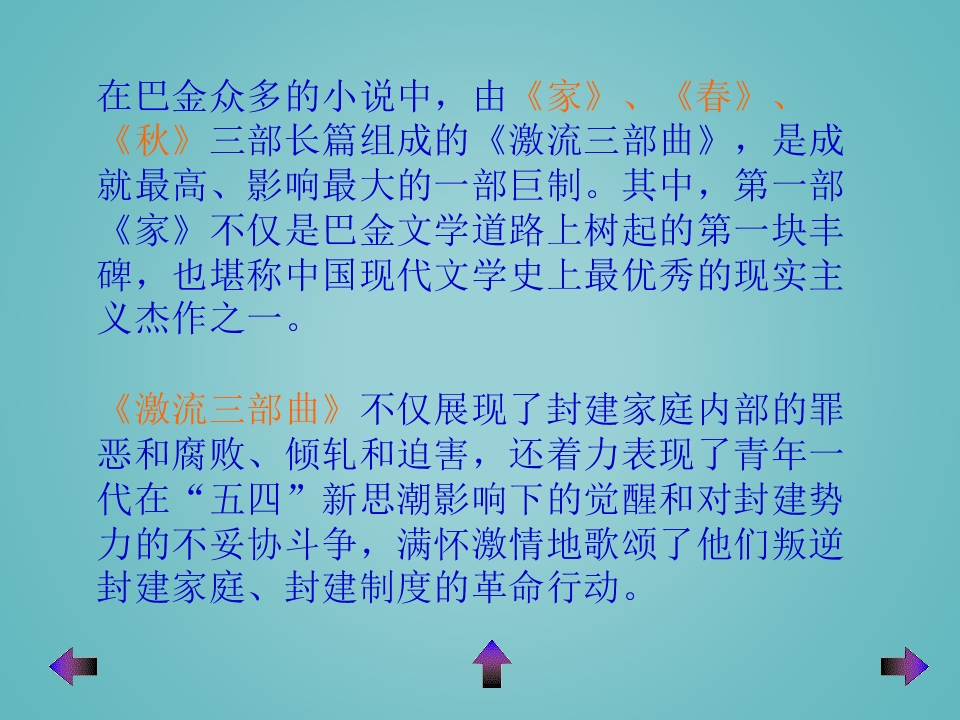 在巴金众多的小说中，由《家》、《春》、《秋》三部长篇组成的《激流三部曲》，是成就最高、影响最大的一部巨制。其中，第一部《家》不仅是巴金文学道路上树起的第一块丰碑，也堪称中国现代文学史上最优秀的现实主义杰作之一。

《激流三部曲》不仅展现了封建家庭内部的罪恶和腐败、倾轧和迫害，还着力表现了青年一代在“五四”新思潮影响下的觉醒和对封建势力的不妥协斗争，满怀激情地歌颂了他们叛逆封建家庭、封建制度的革命行动。